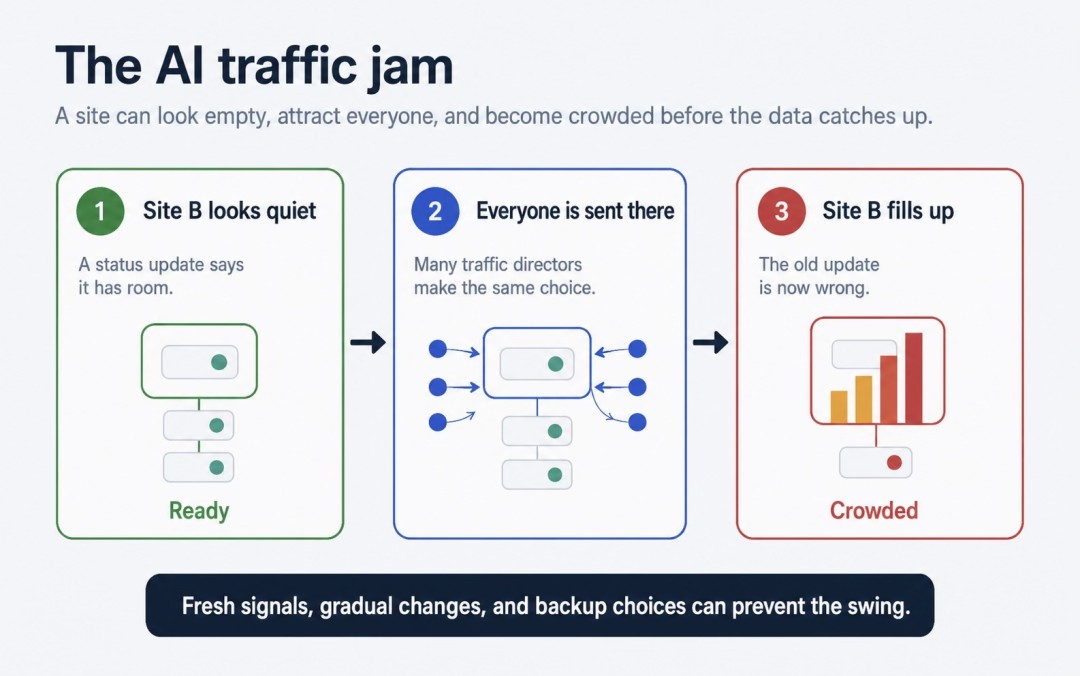 The AI traffic jam

A site can look empty, attract everyone, and become crowded before the data catches up.

1 Site B looks quiet

A status update says it has room.

Ready

2 Everyone is sent there

Many traffic directors make the same choice.

3 Site B fills up

The old update is now wrong.

Crowded

Fresh signals, gradual changes, and backup choices can prevent the swing.